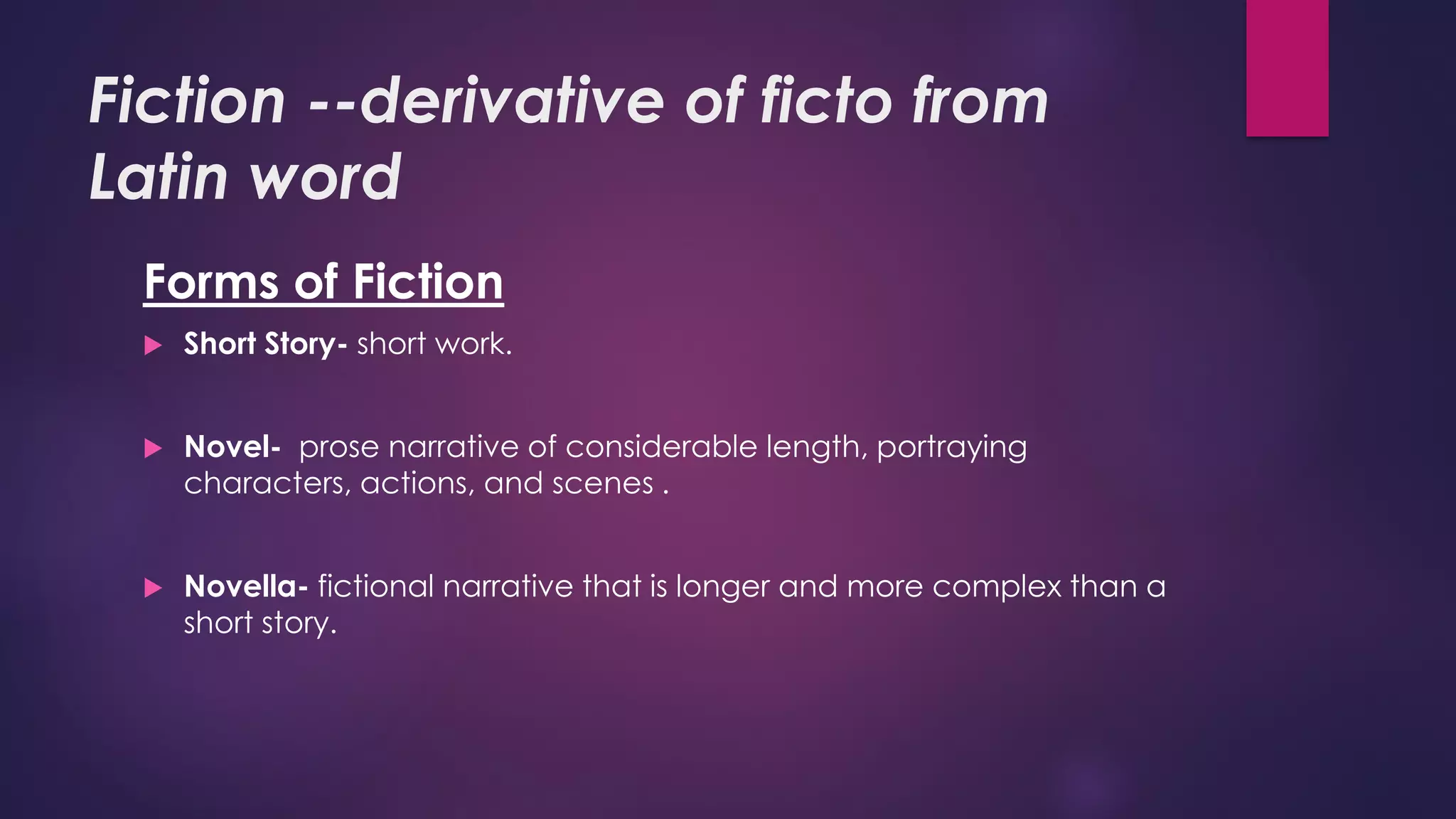 Fiction --derivative of ficto from Latin word

Forms of Fiction

Short Story- short work.

Novel- prose narrative of considerable length, portraying characters, actions, and scenes .

Novella- fictional narrative that is longer and more complex than a short story.